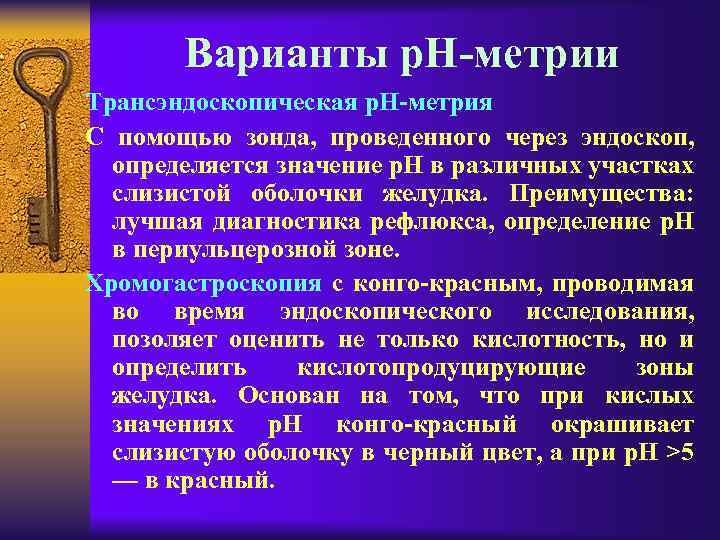 Варианты рН-метрии

Трансэндоскопическая рН-метрия

С помощью зонда, проведенного через эндоскоп, определяется значение рН в различных участках слизистой оболочки желудка. Преимущества: лучшая диагностика рефлюкса, определение рН в периульцерозной зоне.

Хромогастроскопия с конго-красным, проводимая во время эндоскопического исследования, позоляет оценить не только кислотность, но и определить кислотопродуцирующие зоны желудка. Основан на том, что при кислых значениях рН конго-красный окрашивает слизистую оболочку в черный цвет, а при рН >5 — в красный.